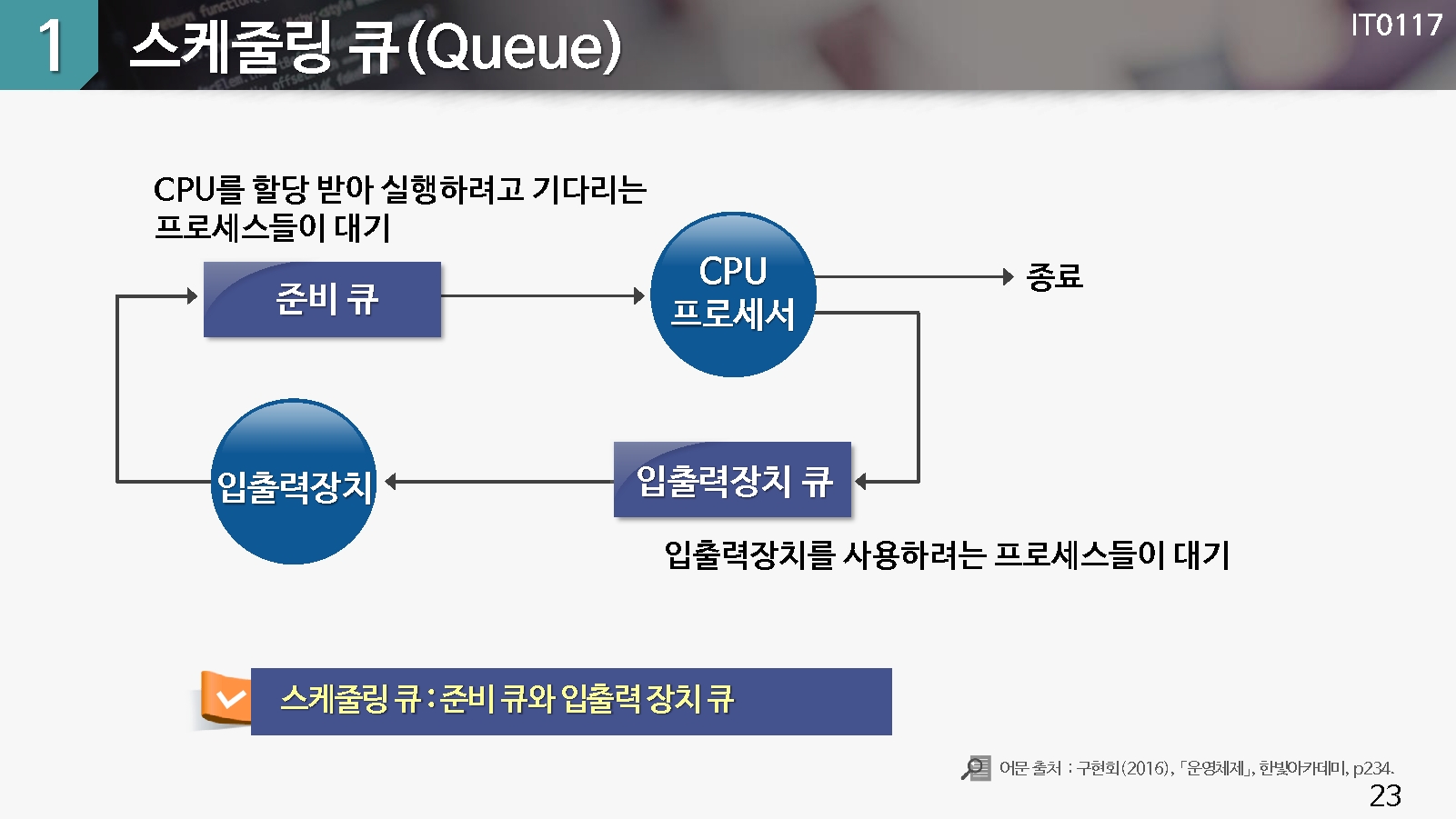 1 스케줄링 큐(Queue)

IT0117

CPU를 할당 받아 실행하려고 기다리는 프로세스들이 대기

준비 큐

CPU 프로세서

종료

입출력장치

입출력장치 큐

입출력장치를 사용하려는 프로세스들이 대기

스케줄링 큐 : 준비 큐와 입출력 장치 큐

어문 출처 : 구현회(2016), 「운영체제」, 한빛아카데미, p234.

23